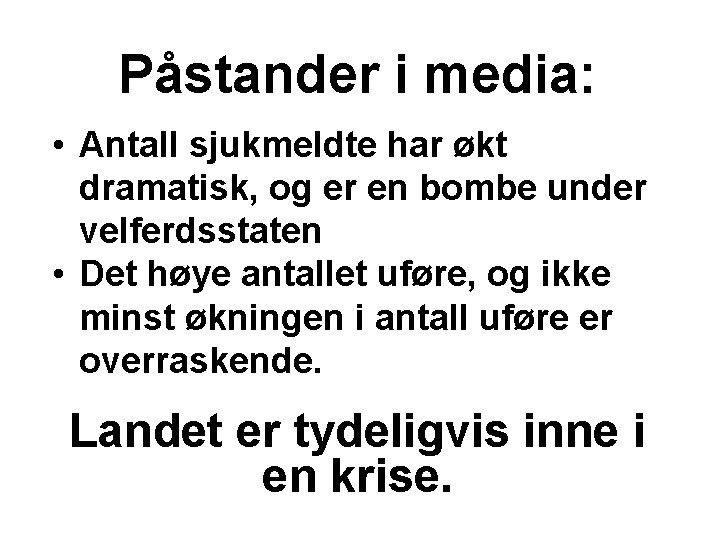 Påstander i media:

• Antall sjukmeldte har økt dramatisk, og er en bombe under velferdsstaten
• Det høye antallet uføre, og ikke minst økningen i antall uføre er overraskende.

Landet er tydeligvis inne i en krise.